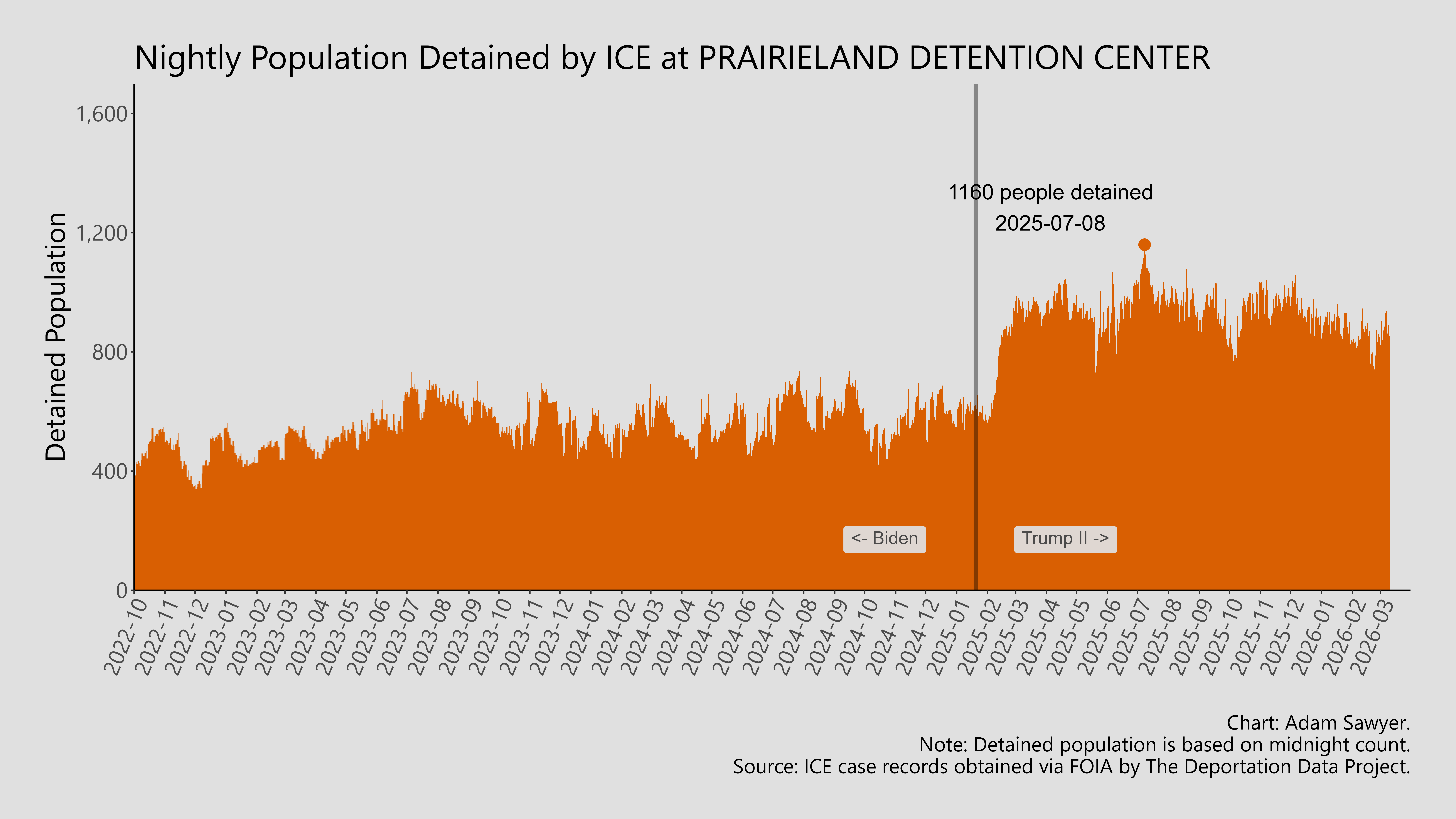 Nightly Population Detained by ICE at PRAIRIELAND DETENTION CENTER

Detained Population

1,600
1,200
800
400
0

1160 people detained
2025-07-08

<- Biden
Trump II ->

2022-10 2022-11 2022-12 2023-01 2023-02 2023-03 2023-04 2023-05 2023-06 2023-07 2023-08 2023-09 2023-10 2023-11 2023-12 2024-01 2024-02 2024-03 2024-04 2024-05 2024-06 2024-07 2024-08 2024-09 2024-10 2024-11 2024-12 2025-01 2025-02 2025-03 2025-04 2025-05 2025-06 2025-07 2025-08 2025-09 2025-10 2025-11 2025-12 2026-01 2026-02 2026-03

Chart: Adam Sawyer.
Note: Detained population is based on midnight count.
Source: ICE case records obtained via FOIA by The Deportation Data Project.